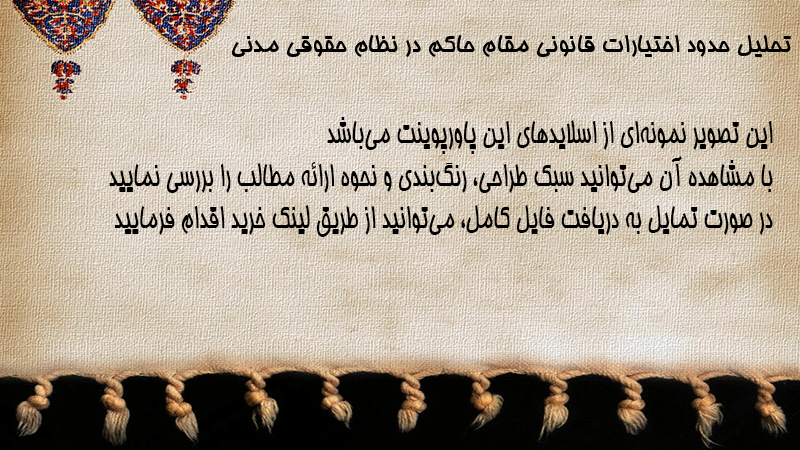 تحلیل حدود اختیارات قانونی مقام حاکم در نظام حقوقی مدنی

این تصویر نمونه‌ای از اسلایدهای این پاورپوینت می‌باشد
با مشاهده آن می‌توانید سبک طراحی، رنگ‌بندی و نحوه ارائه مطالب را بررسی نمایید
در صورت تمایل به دریافت فایل کامل، می‌توانید از طریق لینک خرید اقدام فرمایید